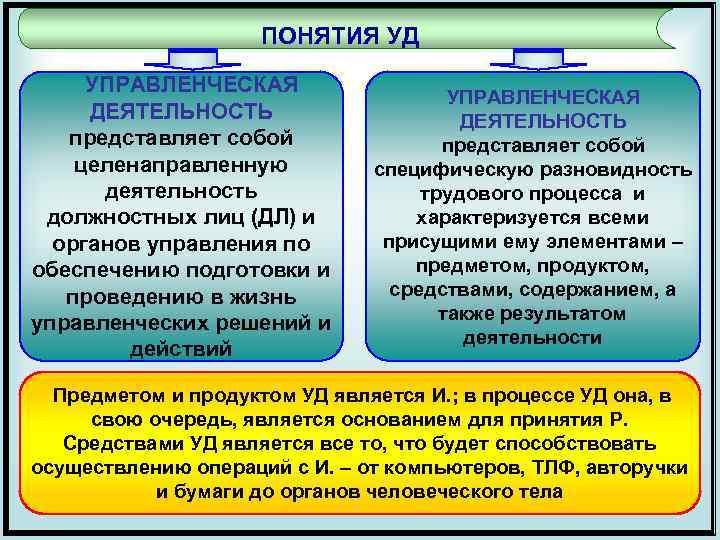 ПОНЯТИЯ УД

УПРАВЛЕНЧЕСКАЯ ДЕЯТЕЛЬНОСТЬ представляет собой целенаправленную деятельность должностных лиц (ДЛ) и органов управления по обеспечению подготовки и проведению в жизнь управленческих решений и действий

УПРАВЛЕНЧЕСКАЯ ДЕЯТЕЛЬНОСТЬ представляет собой специфическую разновидность трудового процесса и характеризуется всеми присущими ему элементами – предметом, продуктом, средствами, содержанием, а также результатом деятельности

Предметом и продуктом УД является И.; в процессе УД она, в свою очередь, является основанием для принятия Р. Средствами УД является все то, что будет способствовать осуществлению операций с И. – от компьютеров, ТЛФ, авторучки и бумаги до органов человеческого тела